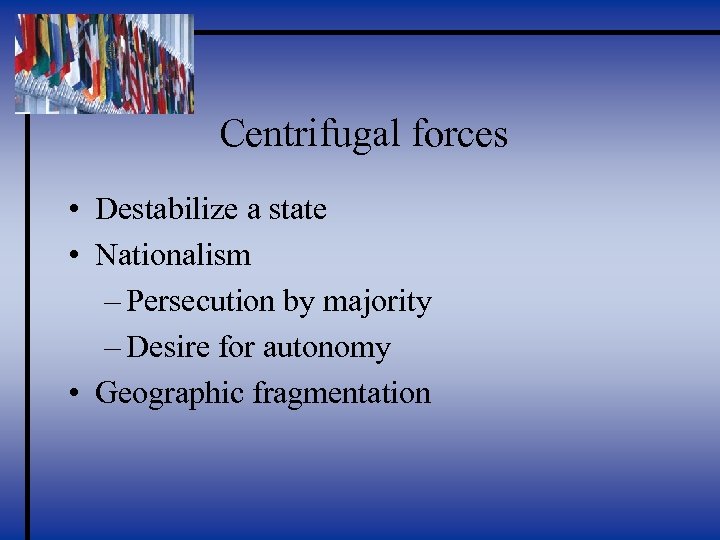 Centrifugal forces

• Destabilize a state
• Nationalism
– Persecution by majority
– Desire for autonomy
• Geographic fragmentation